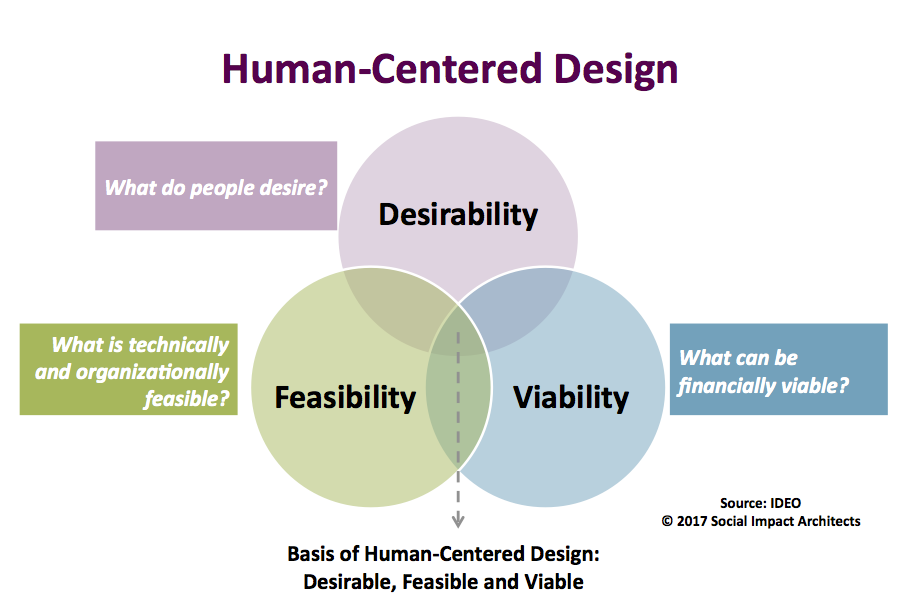 Human-Centered Design

What do people desire?

Desirability

What is technically and organizationally feasible?

Feasibility

Viability

What can be financially viable?

Source: IDEO
© 2017 Social Impact Architects

Basis of Human-Centered Design:
Desirable, Feasible and Viable